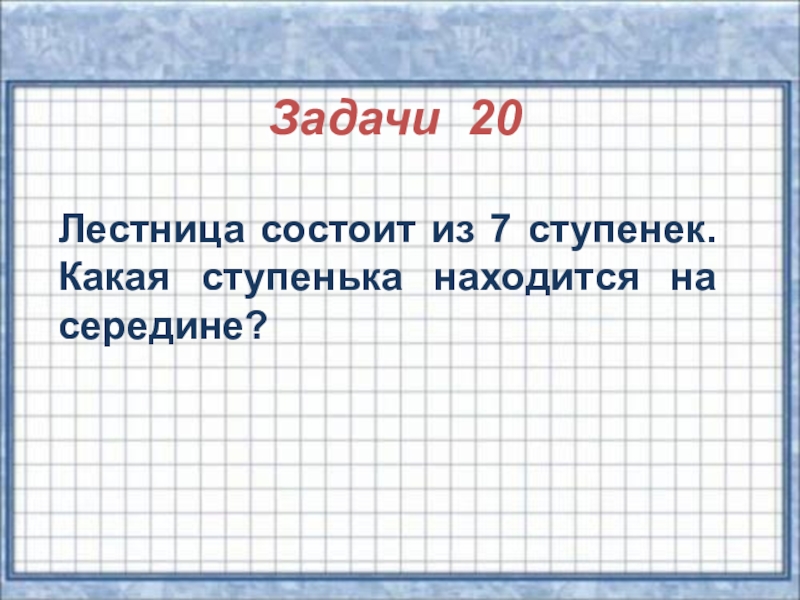 Задачи 20

Лестница состоит из 7 ступенек. Какая ступенька находится на середине?